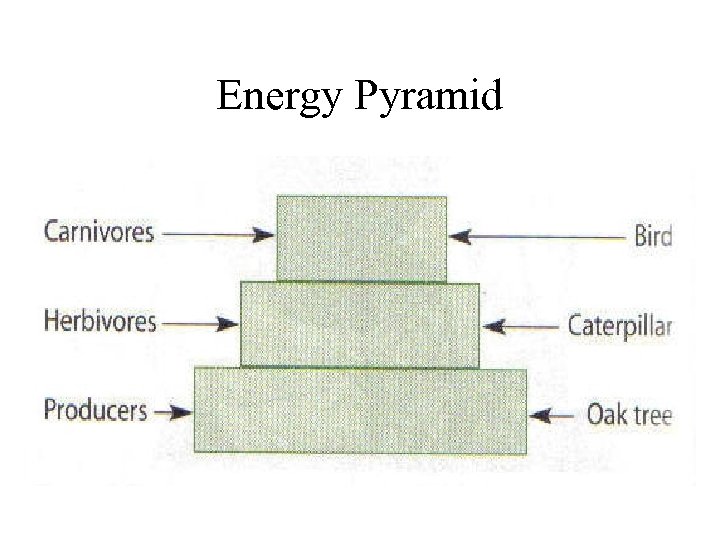 Energy Pyramid

Carnivores
Bird
Herbivores
Caterpillar
Producers
Oak tree